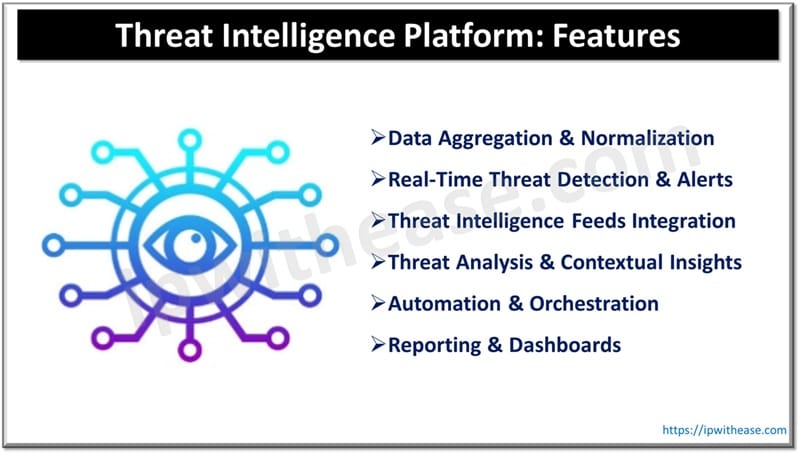 Threat Intelligence Platform: Features

➢Data Aggregation & Normalization
➢Real-Time Threat Detection & Alerts
➢Threat Intelligence Feeds Integration
➢Threat Analysis & Contextual Insights
➢Automation & Orchestration
➢Reporting & Dashboards

ipwithease.com

https://ipwithease.com